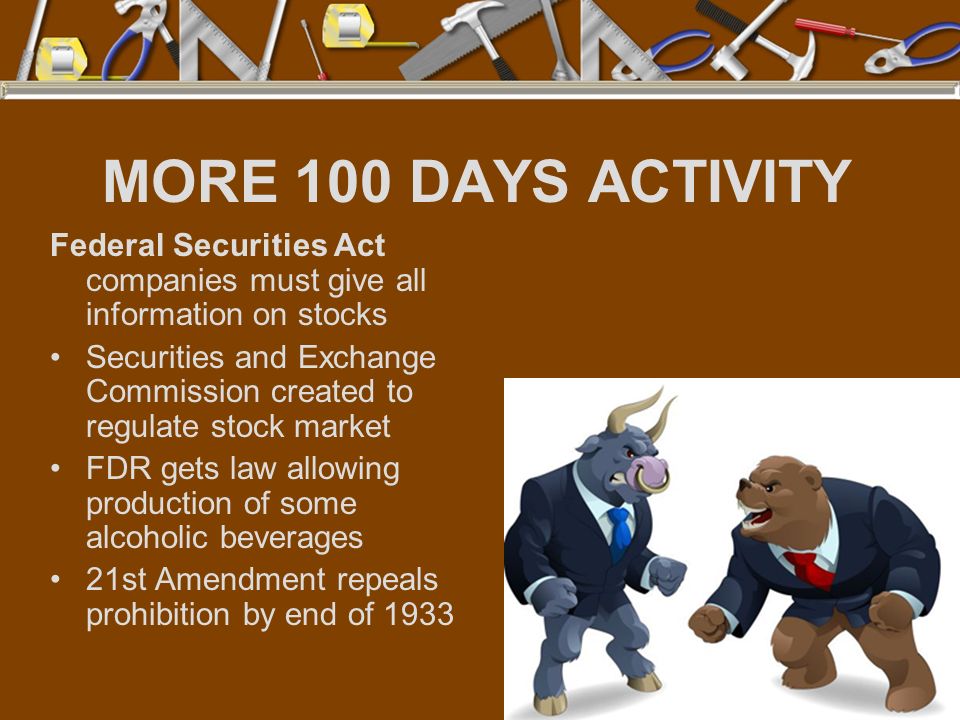 MORE 100 DAYS ACTIVITY

Federal Securities Act
companies must give all information on stocks

• Securities and Exchange Commission created to regulate stock market
• FDR gets law allowing production of some alcoholic beverages
• 21st Amendment repeals prohibition by end of 1933